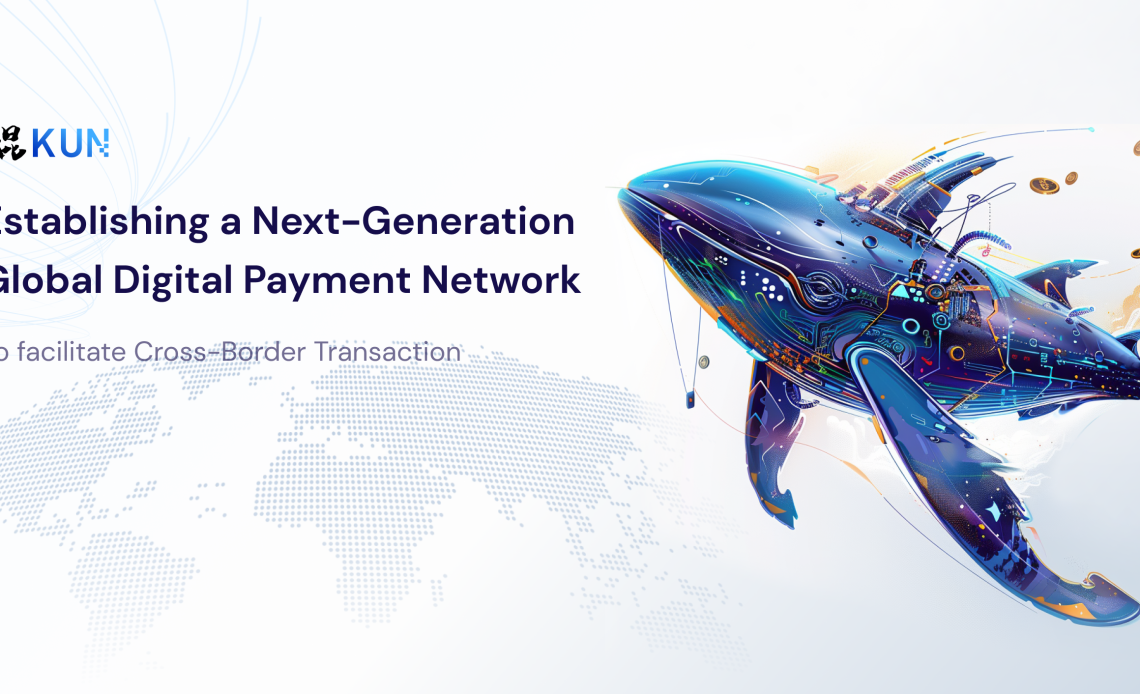 KUN

stablishing a Next-Generation Global Digital Payment Network

o facilitate Cross-Border Transaction